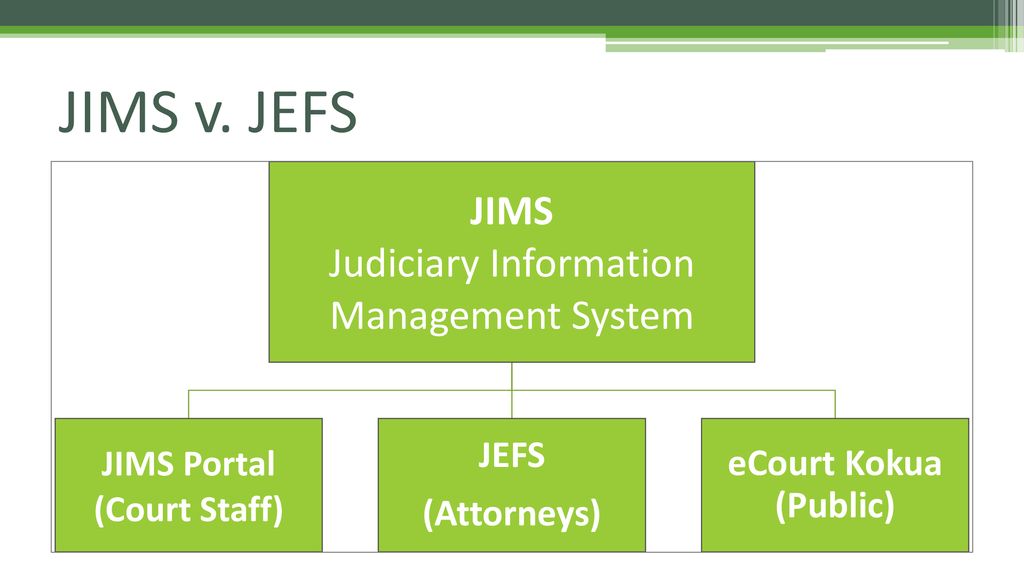 JIMS v. JEFS

JIMS
Judiciary Information Management System

JIMS Portal (Court Staff)

JEFS

(Attorneys)

eCourt Kokua (Public)